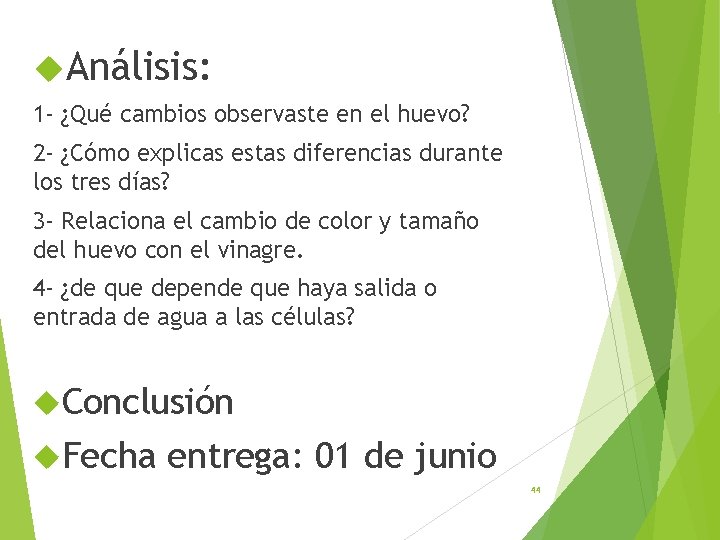 Análisis:

1- ¿Qué cambios observaste en el huevo?

2- ¿Cómo explicas estas diferencias durante los tres días?

3- Relaciona el cambio de color y tamaño del huevo con el vinagre.

4- ¿de que depende que haya salida o entrada de agua a las células?

Conclusión

Fecha entrega: 01 de junio

44